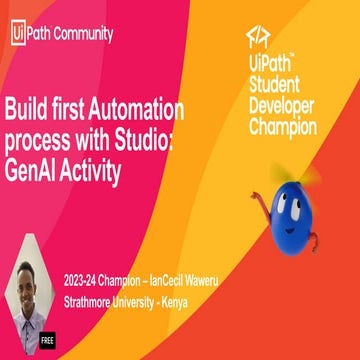 UiPath Community

UiPath™ Student Developer Champion

Build first Automation process with Studio: GenAI Activity

2023-24 Champion – IanCecil Waweru
Strathmore University - Kenya

FREE